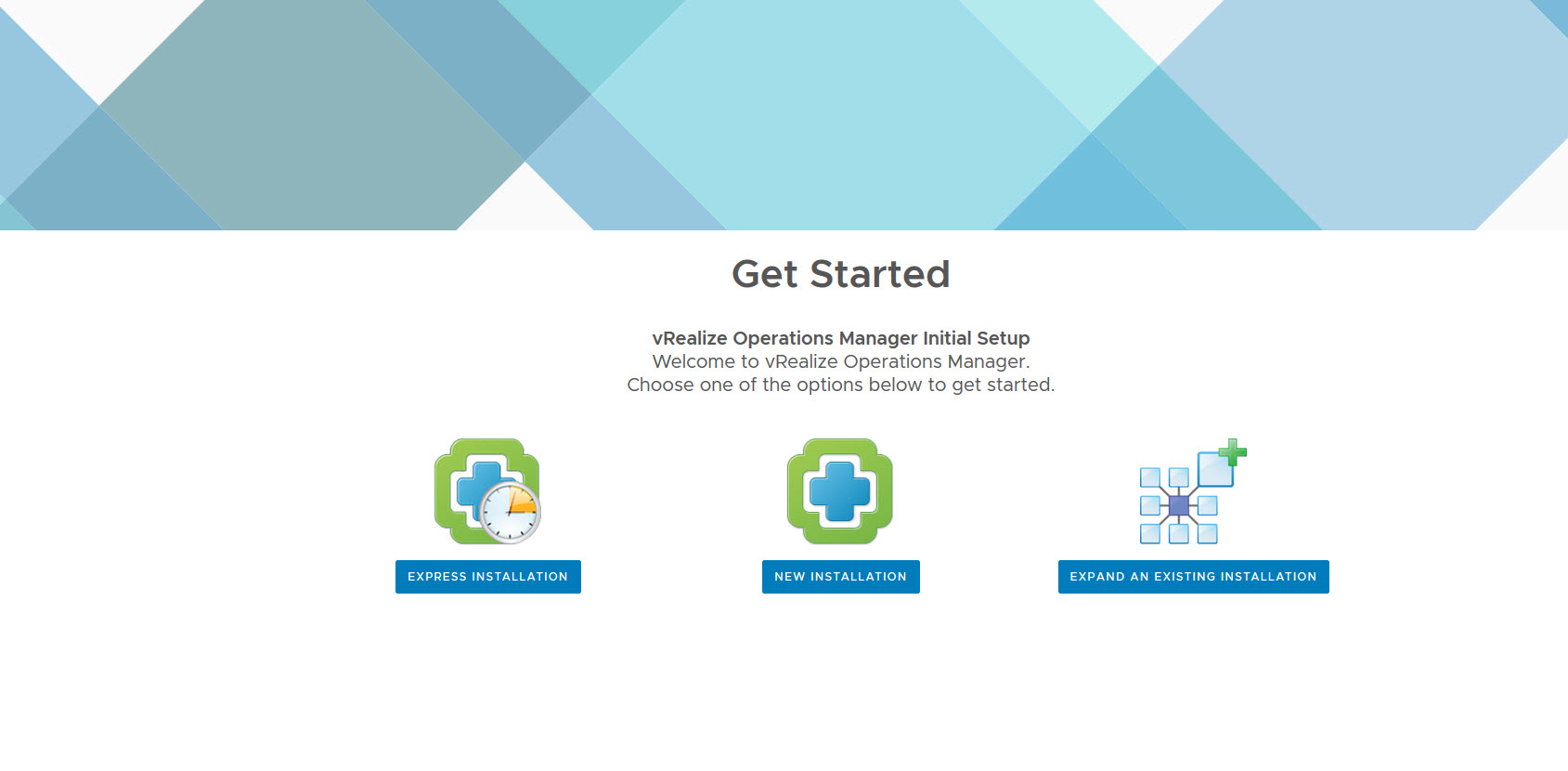 Get Started

vRealize Operations Manager Initial Setup
Welcome to vRealize Operations Manager.
Choose one of the options below to get started.

EXPRESS INSTALLATION

NEW INSTALLATION

EXPAND AN EXISTING INSTALLATION